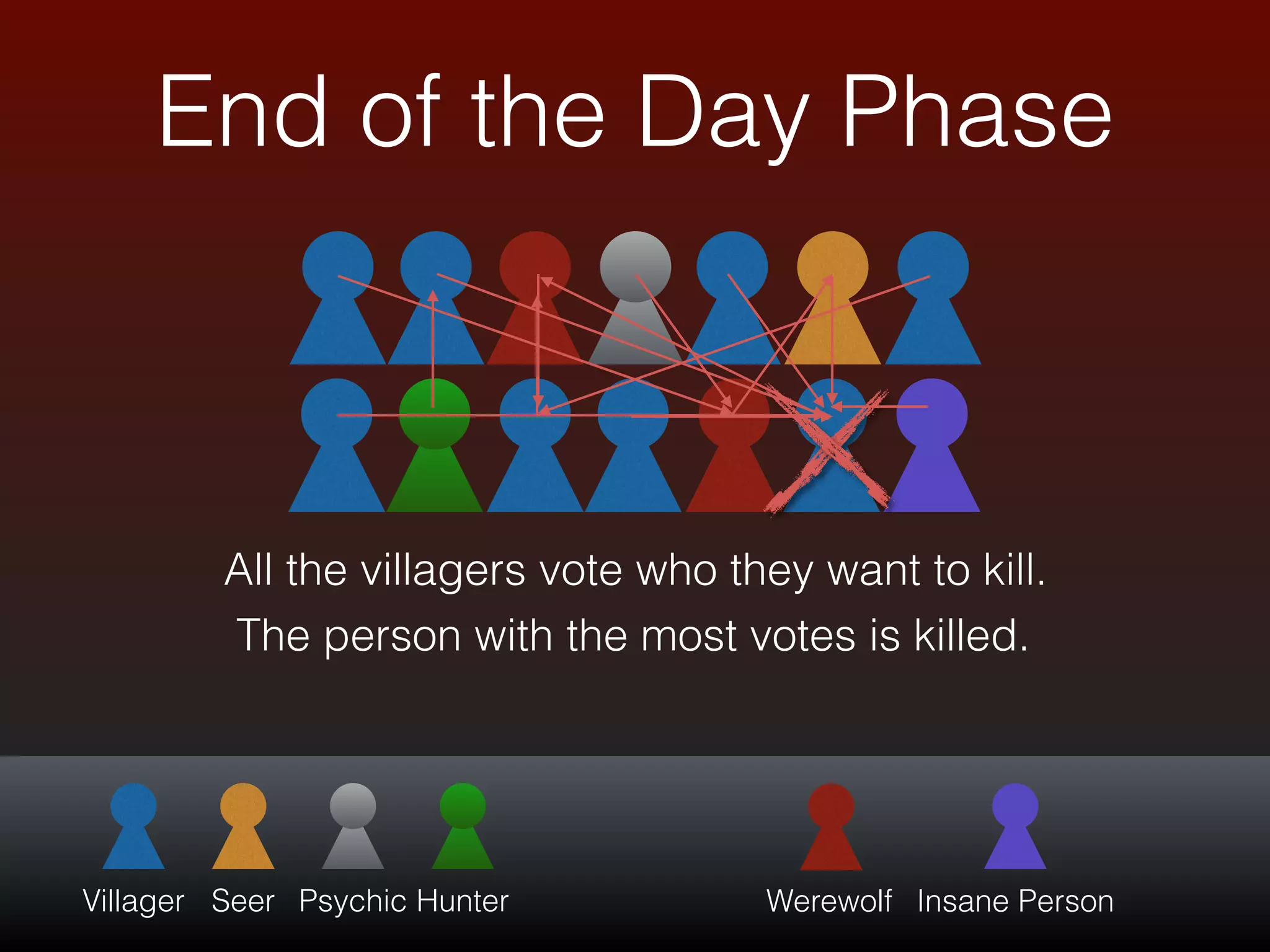 End of the Day Phase

All the villagers vote who they want to kill.
The person with the most votes is killed.

Villager Seer Psychic Hunter Werewolf Insane Person